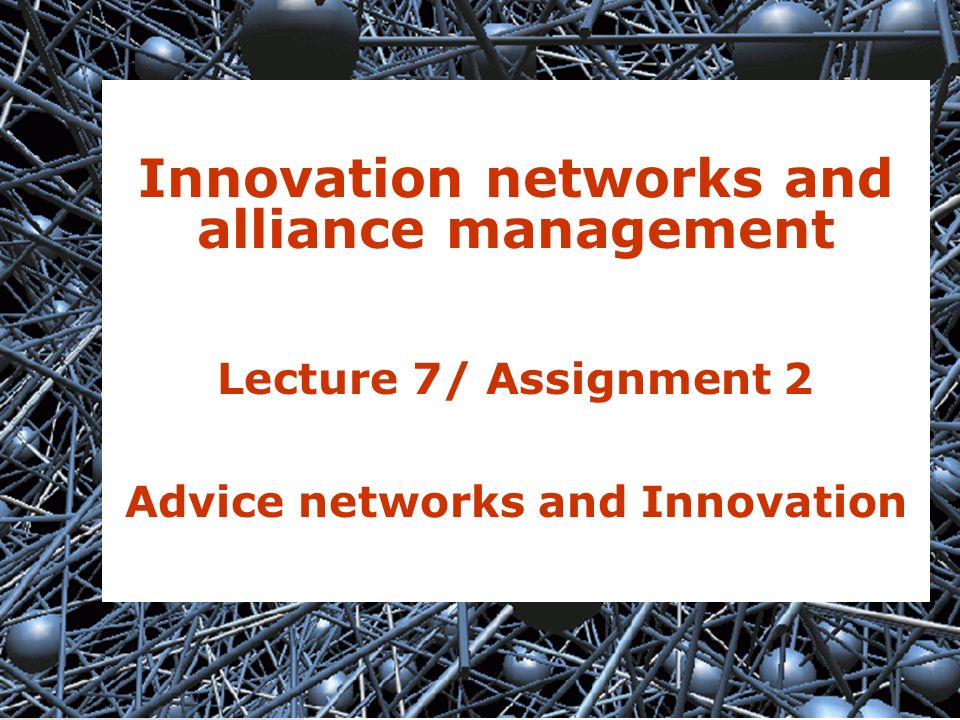 Innovation networks and alliance management

Lecture 7/ Assignment 2

Advice networks and Innovation